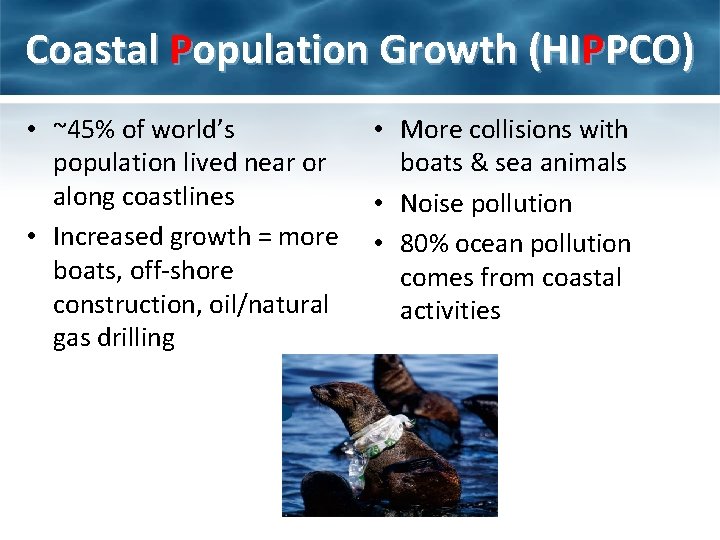 Coastal Population Growth (HIPPCO)

• ~45% of world's population lived near or along coastlines
• Increased growth = more boats, off-shore construction, oil/natural gas drilling

• More collisions with boats & sea animals
• Noise pollution
• 80% ocean pollution comes from coastal activities